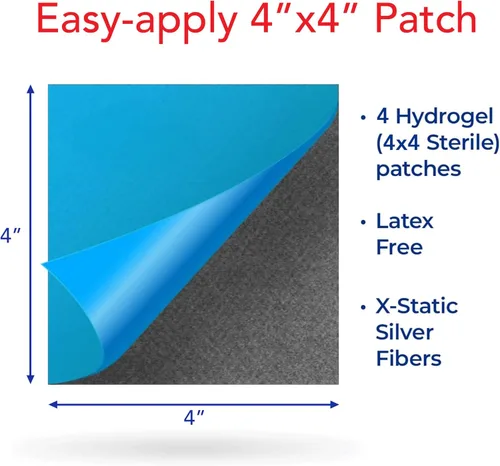 Easy-apply 4”x4” Patch

4”

4”

• 4 Hydrogel (4x4 Sterile) patches

• Latex Free

• X-Static Silver Fibers